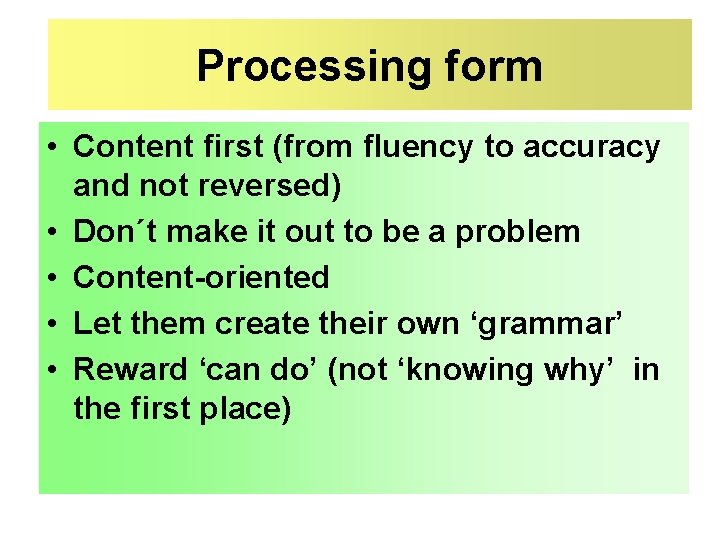 Processing form

• Content first (from fluency to accuracy and not reversed)
• Don´t make it out to be a problem
• Content-oriented
• Let them create their own ‘grammar’
• Reward ‘can do’ (not ‘knowing why’ in the first place)